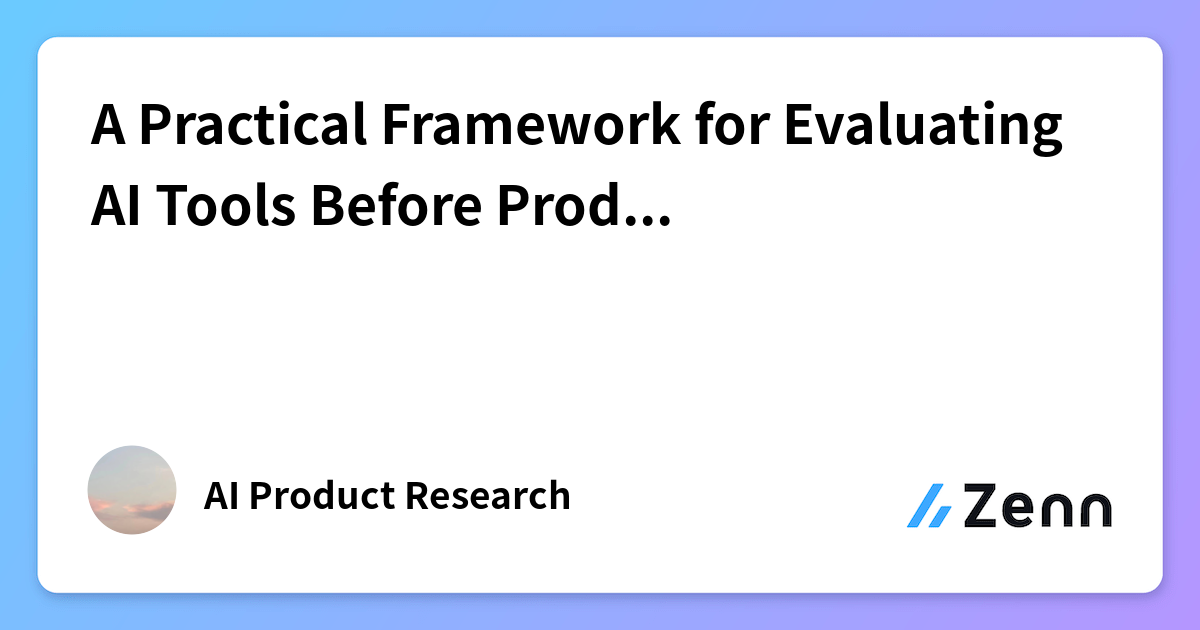 A Practical Framework for Evaluating AI Tools Before Prod...

AI Product Research

Zenn